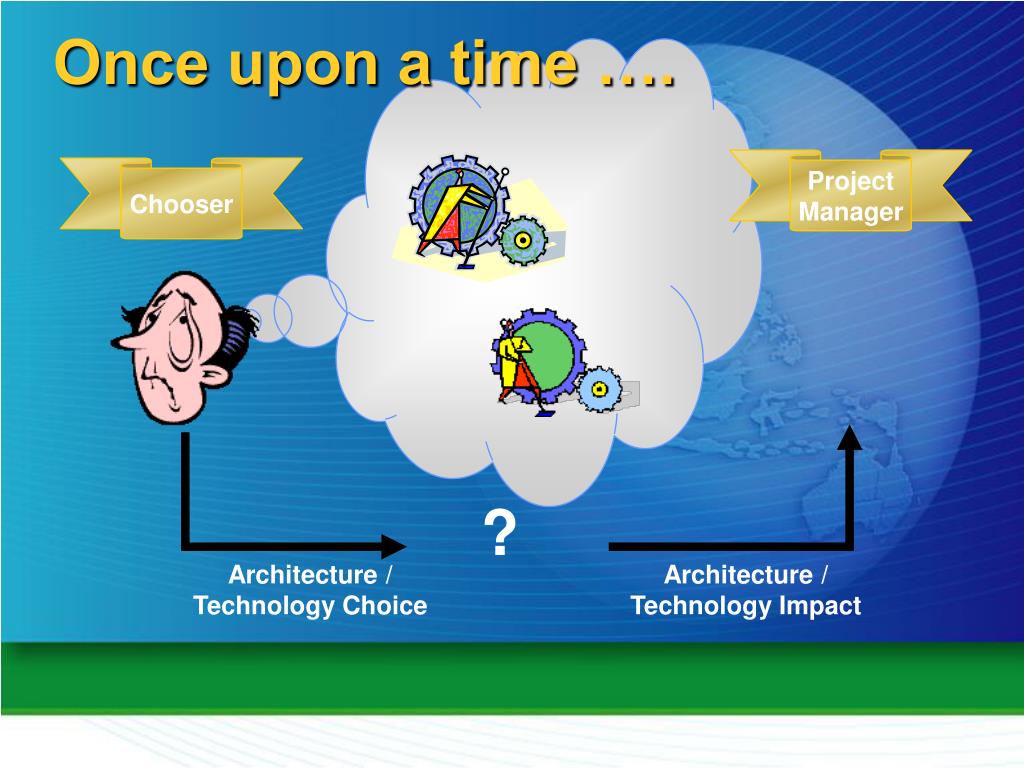 Once upon a time ….

Chooser

Project Manager

?

Architecture / Technology Choice

Architecture / Technology Impact